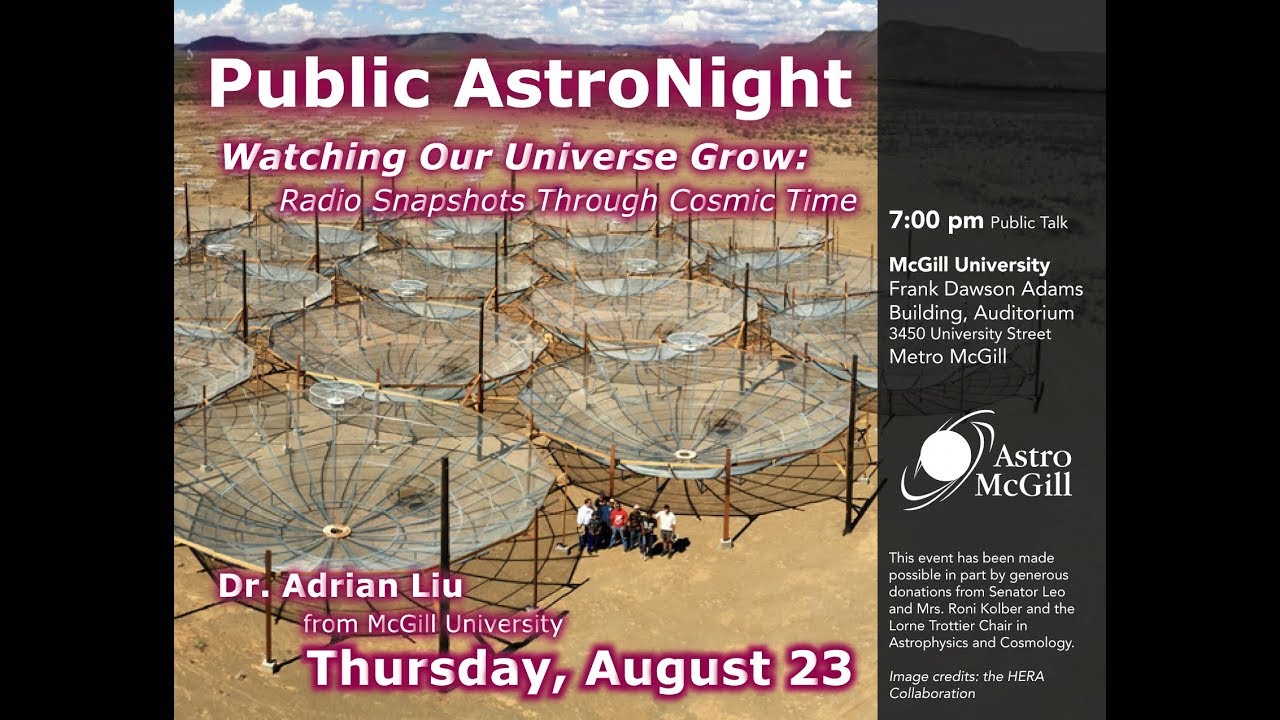 Public AstroNight

Watching Our Universe Grow:
Radio Snapshots Through Cosmic Time

Dr. Adrian Liu
from McGill University

Thursday, August 23

7:00 pm Public Talk

McGill University
Frank Dawson Adams Building, Auditorium
3450 University Street
Metro McGill

Astro McGill

This event has been made possible in part by generous donations from Senator Leo and Mrs. Roni Kolber and the Lorne Trottier Chair in Astrophysics and Cosmology.

Image credits: the HERA Collaboration